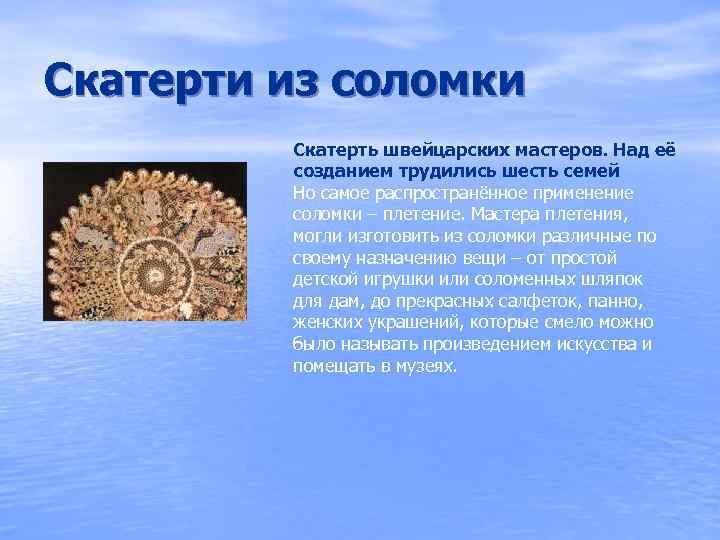 Скатерти из соломки

Скатерть швейцарских мастеров. Над её созданием трудились шесть семей
Но самое распространённое применение соломки – плетение. Мастера плетения, могли изготовить из соломки различные по своему назначению вещи – от простой детской игрушки или соломенных шляпок для дам, до прекрасных салфеток, панно, женских украшений, которые смело можно было называть произведением искусства и помещать в музеях.